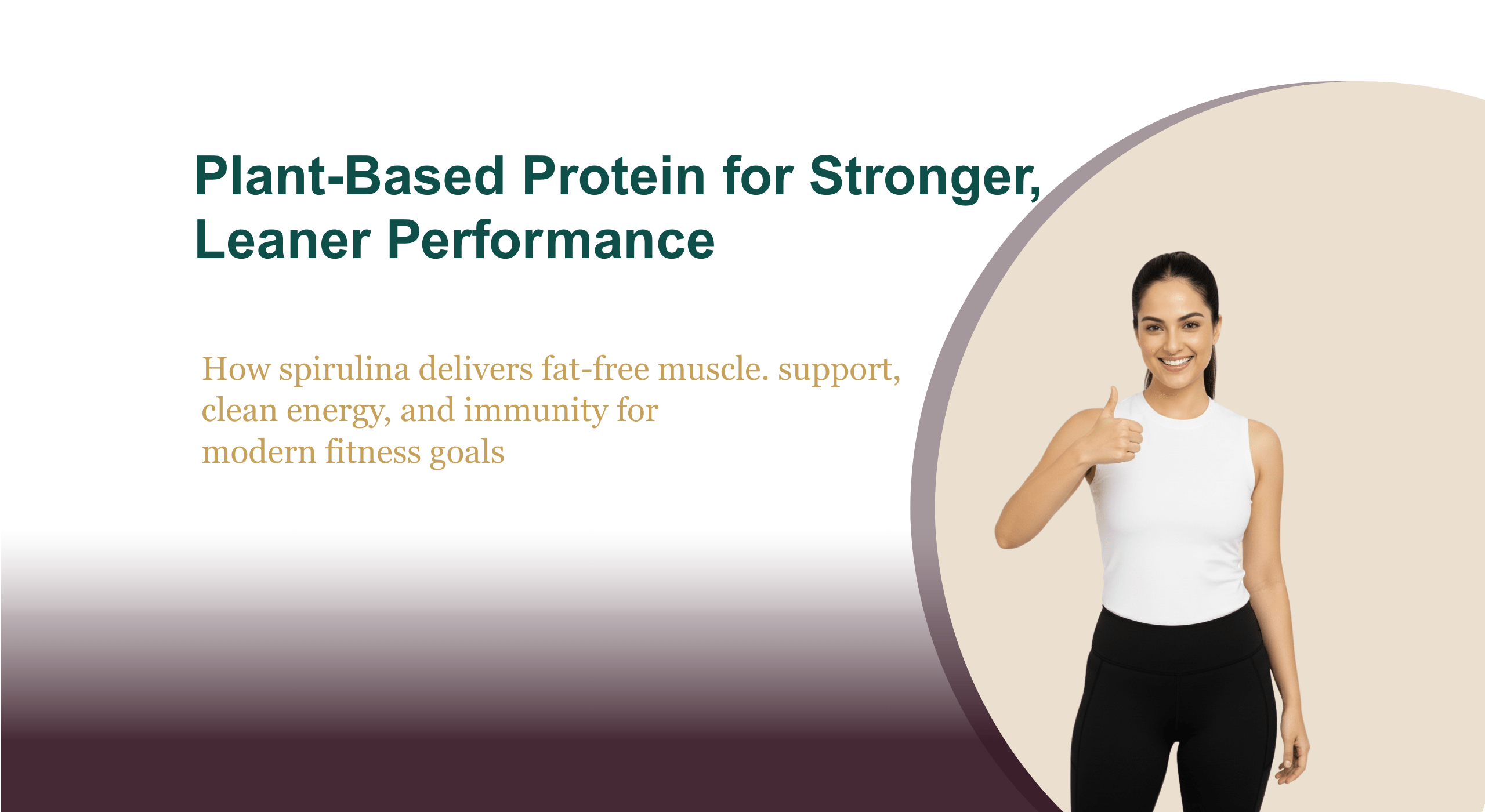 Plant-Based Protein for Stronger, Leaner Performance

How spirulina delivers fat-free muscle. support, clean energy, and immunity for modern fitness goals